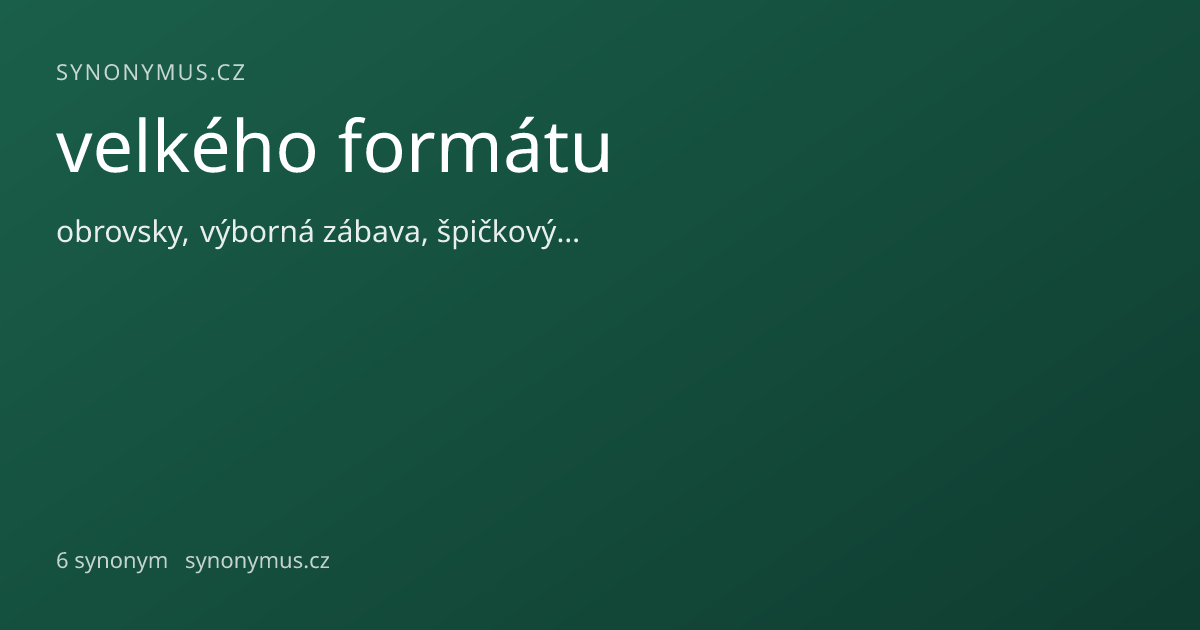 SYNONYMUS.CZ

velkého formátu

obrovsky, výborná zábava, špičkový…

6 synonym synonymus.cz